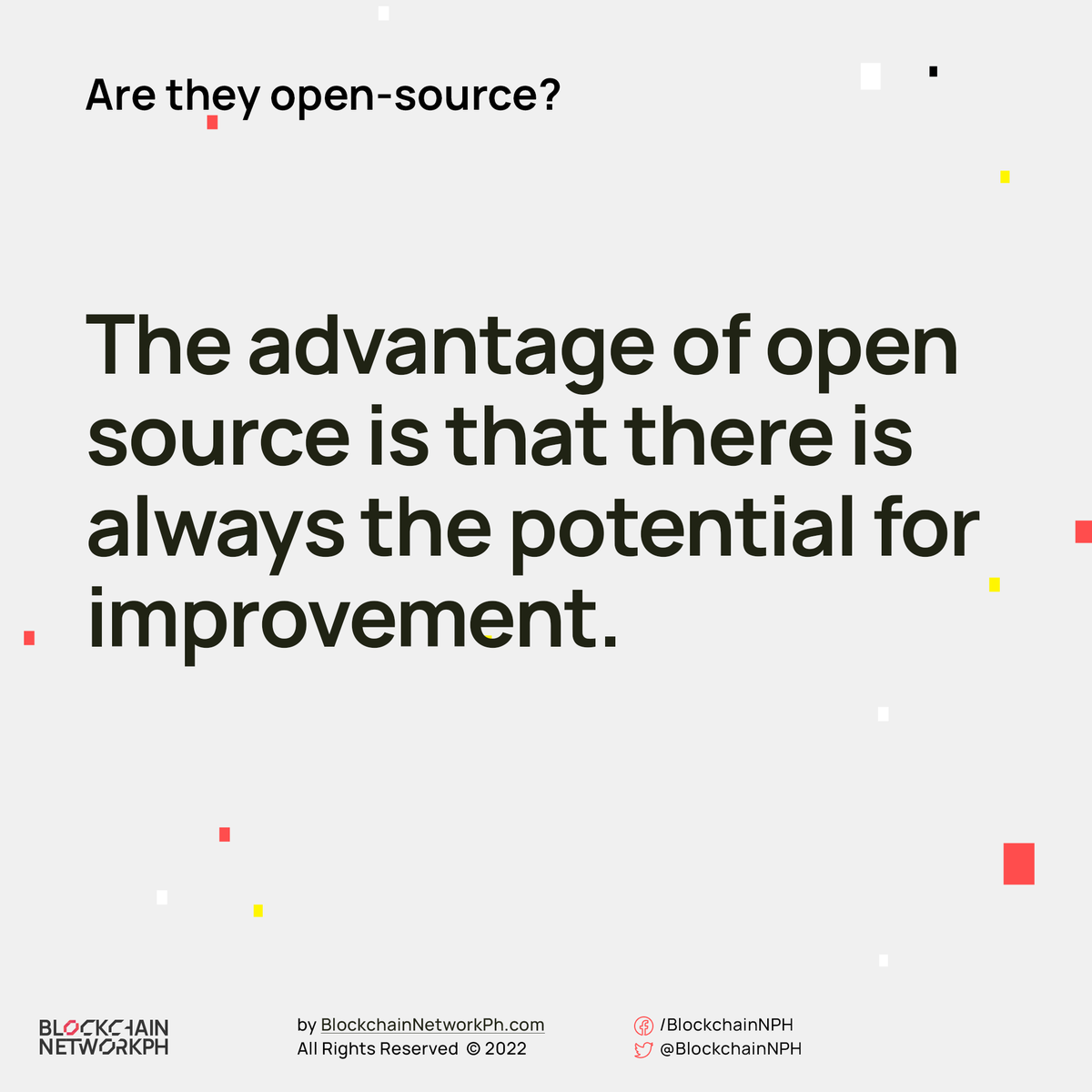 Are they open-source?

The advantage of open source is that there is always the potential for improvement.

BLOCKCHAIN NETWORKPH

by BlockchainNetworkPh.com
All Rights Reserved © 2022

/BlockchainNPH
@BlockchainNPH